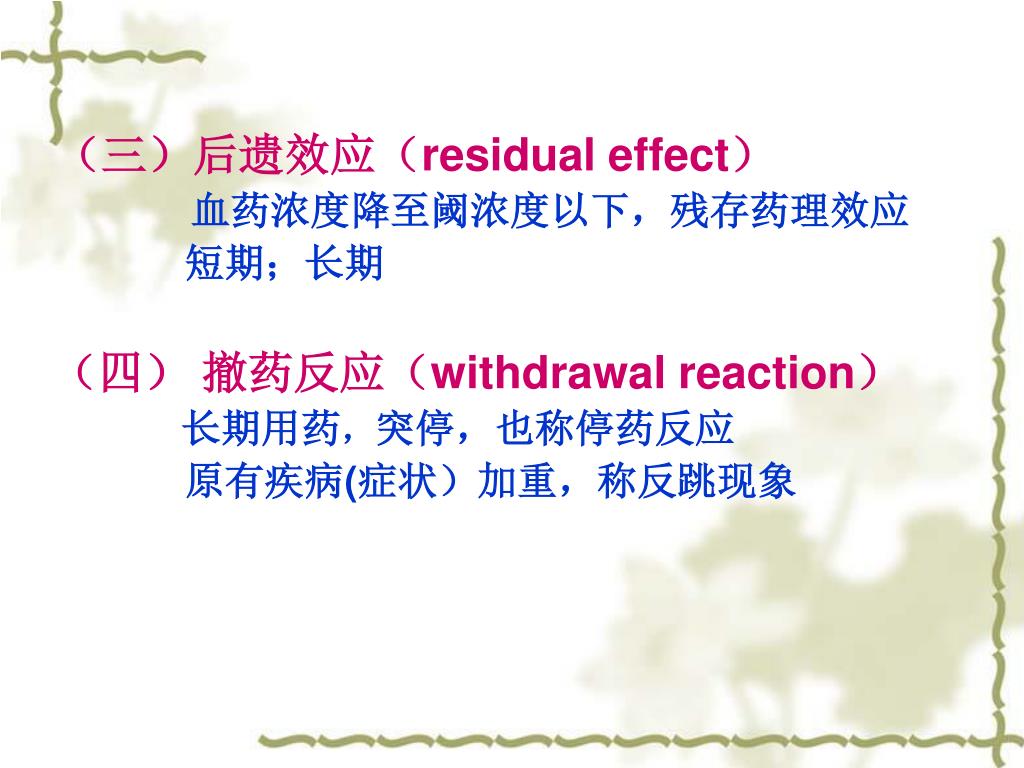 （三）后遗效应（residual effect）

血药浓度降至阈浓度以下，残存药理效应

短期；长期

（四） 撤药反应（withdrawal reaction）

长期用药，突停，也称停药反应

原有疾病(症状）加重，称反跳现象